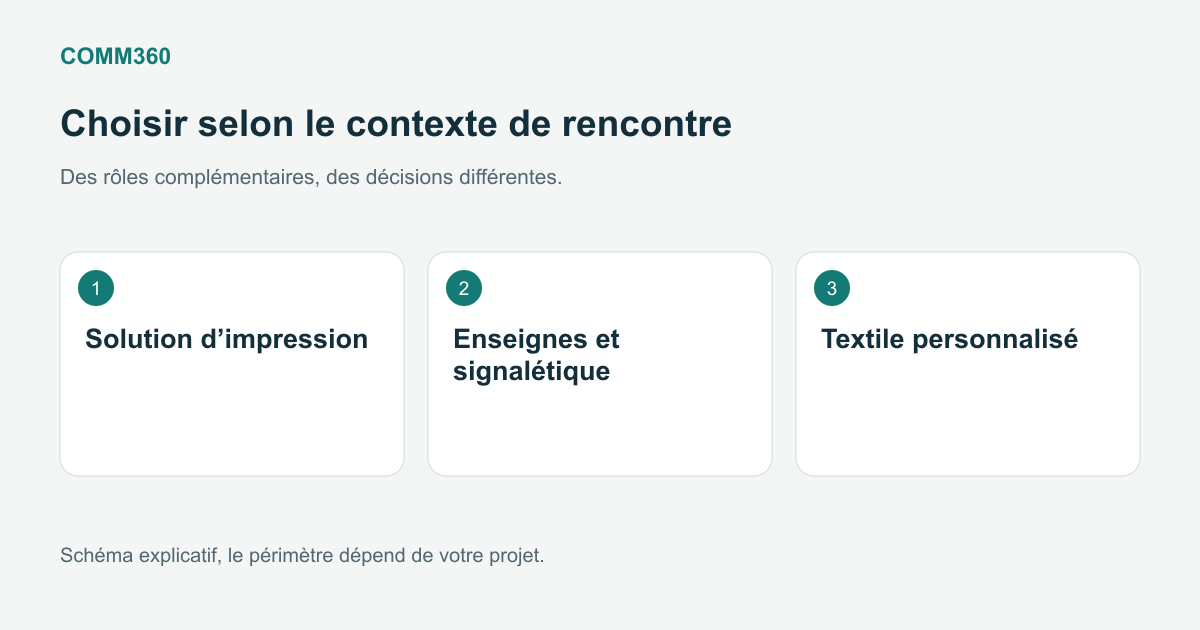 COMM360

Choisir selon le contexte de rencontre

Des rôles complémentaires, des décisions différentes.

1
Solution d’impression

2
Enseignes et signalétique

3
Textile personnalisé

Schéma explicatif, le périmètre dépend de votre projet.